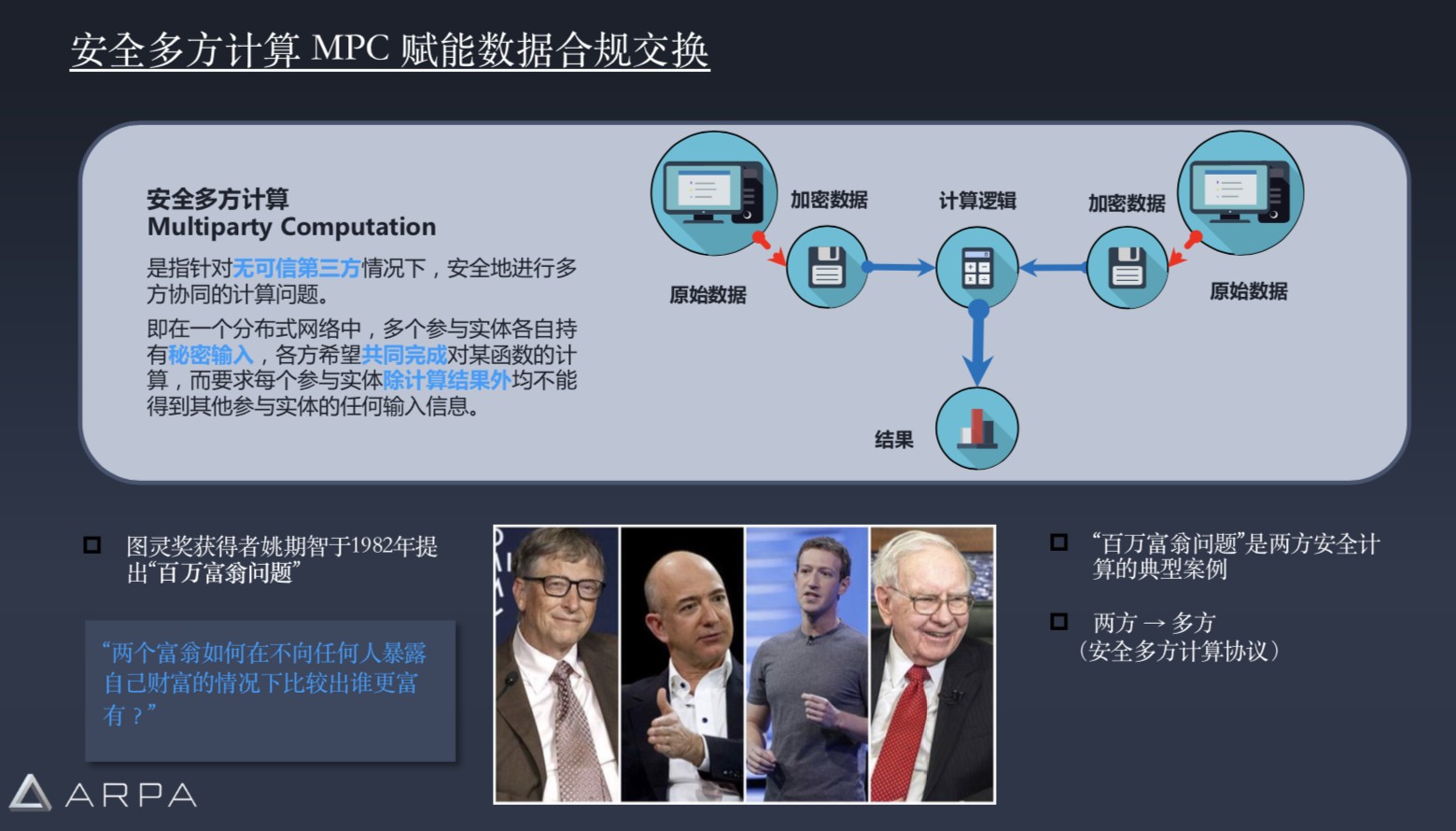 安全多方计算 MPC 赋能数据合规交换

安全多方计算
Multiparty Computation

是指针对无可信第三方情况下，安全地进行多方协同的计算问题。

即在一个分布式网络中，多个参与实体各自持有秘密输入，各方希望共同完成对某函数的计算，而要求每个参与实体除计算结果外均不能得到其他参与实体的任何输入信息。

加密数据

计算逻辑

加密数据

原始数据

原始数据

结果

图灵奖获得者姚期智于1982年提出“百万富翁问题”

“两个富翁如何在不向任何人暴露自己财富的情况下比较出谁更富有？”

“百万富翁问题”是两方安全计算的典型案例

两方 → 多方
（安全多方计算协议）

ARPA